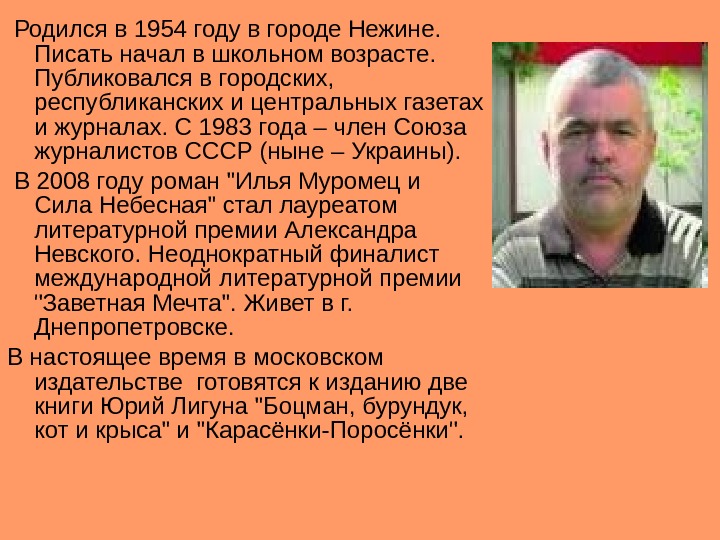 Родился в 1954 году в городе Нежине. Писать начал в школьном возрасте. Публиковался в городских, республиканских и центральных газетах и журналах. С 1983 года – член Союза журналистов СССР (ныне – Украины).

В 2008 году роман "Илья Муромец и Сила Небесная" стал лауреатом литературной премии Александра Невского. Неоднократный финалист международной литературной премии "Заветная Мечта". Живет в г. Днепропетровске.

В настоящее время в московском издательстве готовятся к изданию две книги Юрий Лигуна "Боцман, бурундук, кот и крыса" и "Карасёнки-Поросёнки".